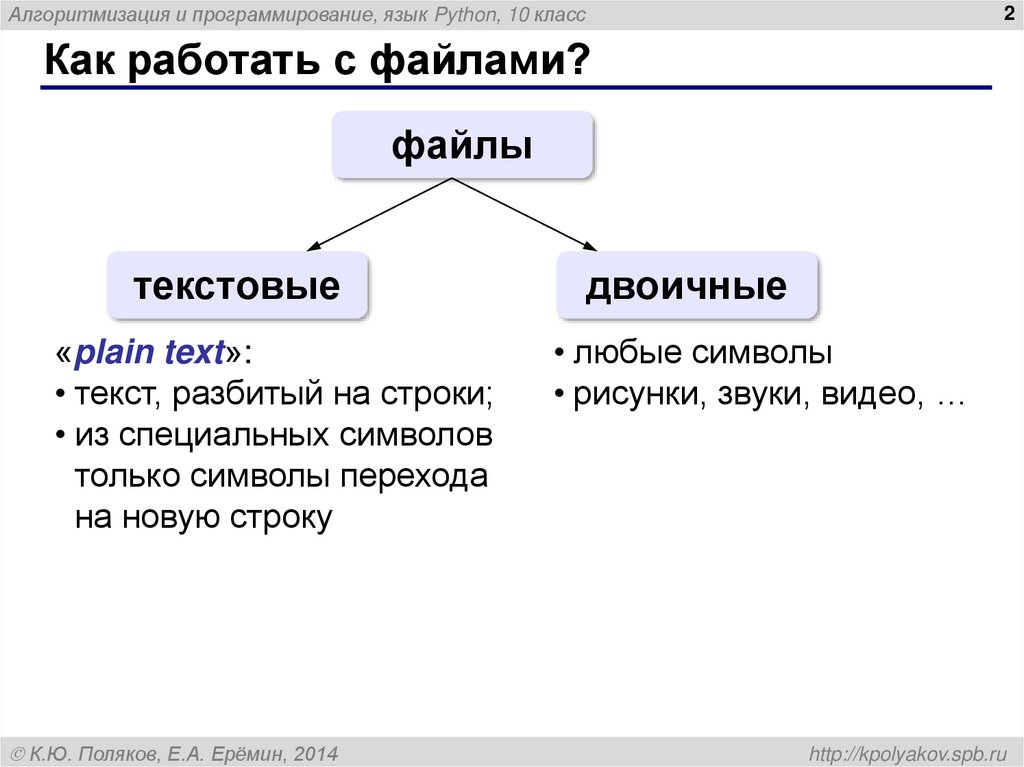 Алгоритмизация и программирование, язык Python, 10 класс

2

Как работать с файлами?

файлы

текстовые

двоичные

«plain text»:
• текст, разбитый на строки;
• из специальных символов только символы перехода на новую строку

• любые символы
• рисунки, звуки, видео, …

© К.Ю. Поляков, Е.А. Ерёмин, 2014

http://kpolyakov.spb.ru